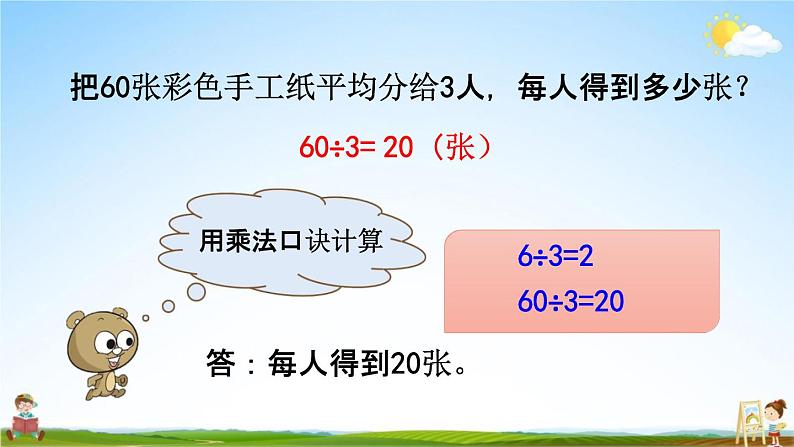 把60张彩色手工纸平均分给3人，每人得到多少张？

$60÷3=20$（张）

用乘法口诀计算

$6÷3=2$

$60÷3=20$

答：每人得到20张。